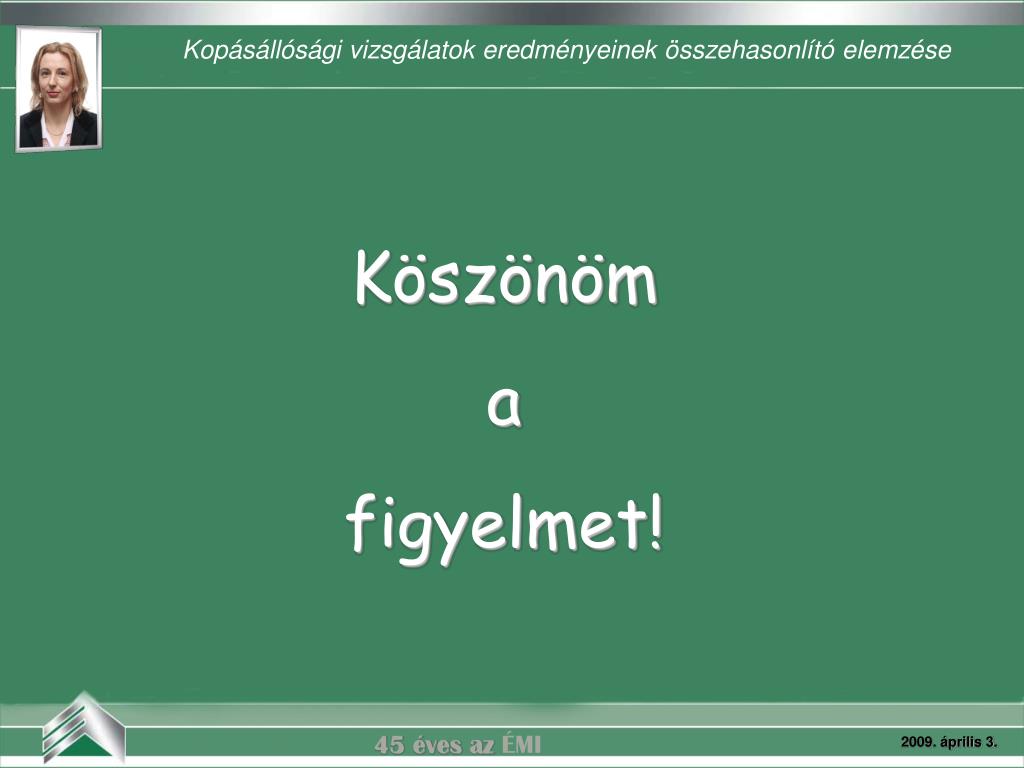 Kopásállósági vizsgálatok eredményeinek összehasonlító elemzése

Köszönöm
a
figyelmet!

45 éves az ÉMI

2009. április 3.